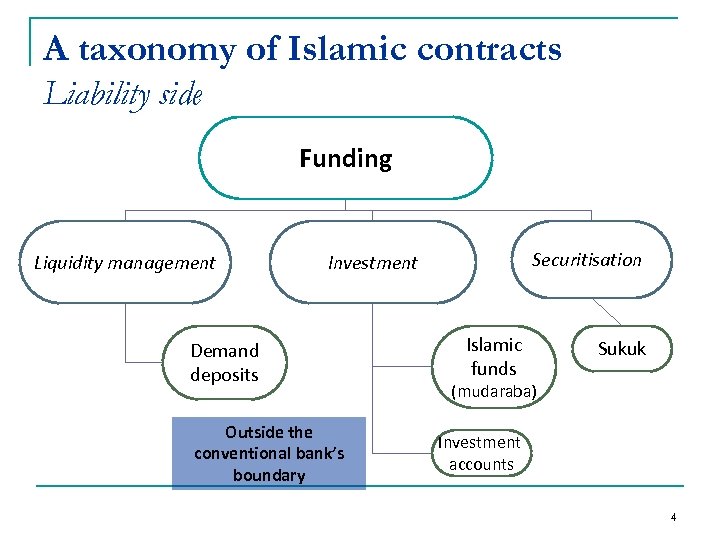 A taxonomy of Islamic contracts
Liability side

Funding

Liquidity management

Investment

Securitisation

Demand deposits

Islamic funds (mudaraba)

Sukuk

Outside the conventional bank's boundary

Investment accounts

4